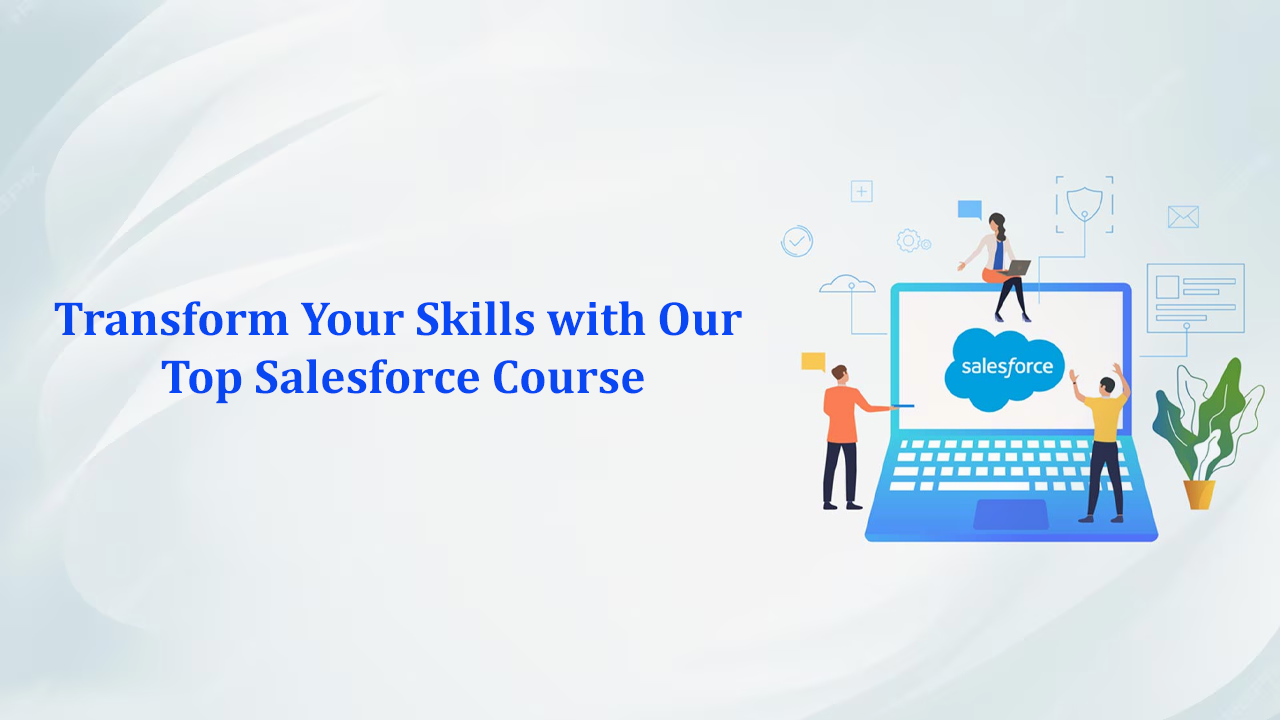 Transform Your Skills with Our Top Salesforce Course

salesforce